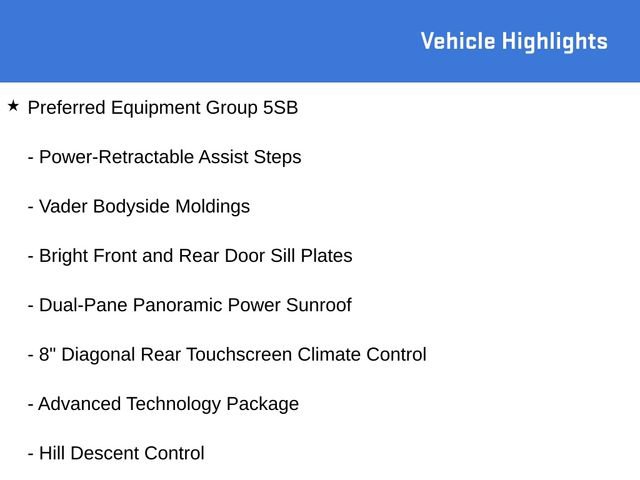 Vehicle Highlights

★ Preferred Equipment Group 5SB

- Power-Retractable Assist Steps

- Vader Bodyside Moldings

- Bright Front and Rear Door Sill Plates

- Dual-Pane Panoramic Power Sunroof

- 8" Diagonal Rear Touchscreen Climate Control

- Advanced Technology Package

- Hill Descent Control